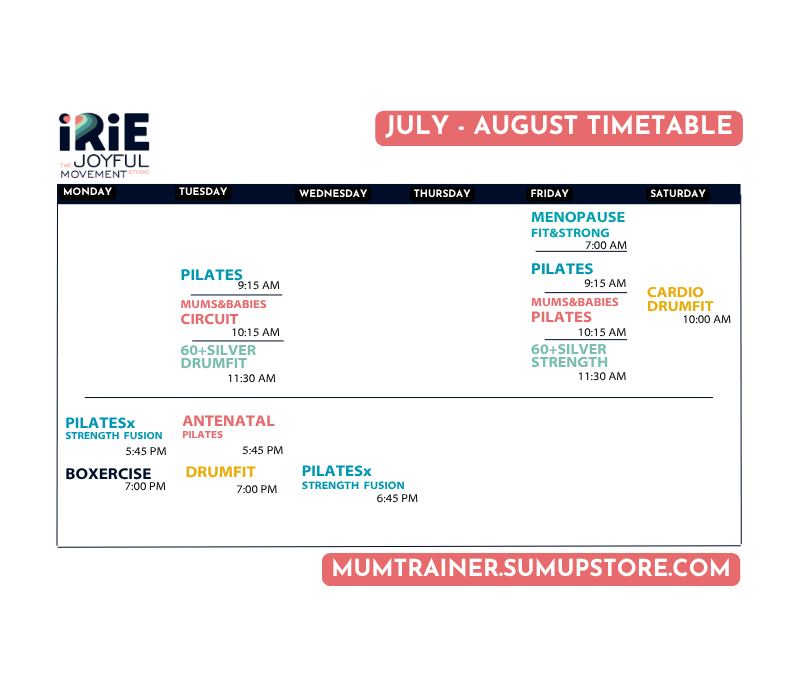 iRiE
THE JOYFUL MOVEMENT STUDIO

JULY - AUGUST TIMETABLE

MONDAY

PILATESx
STRENGTH FUSION
5:45 PM

BOXERCISE
7:00 PM

TUESDAY

PILATES
9:15 AM

MUMS&BABIES
CIRCUIT
10:15 AM

60+SILVER
DRUMFIT
11:30 AM

ANTENATAL
PILATES
5:45 PM

DRUMFIT
7:00 PM

WEDNESDAY

PILATESx
STRENGTH FUSION
6:45 PM

THURSDAY

FRIDAY

MENOPAUSE
FIT&STRONG
7:00 AM

PILATES
9:15 AM

MUMS&BABIES
PILATES
10:15 AM

60+SILVER
STRENGTH
11:30 AM

SATURDAY

CARDIO
DRUMFIT
10:00 AM

MUMTRAINER.SUMUPSTORE.COM